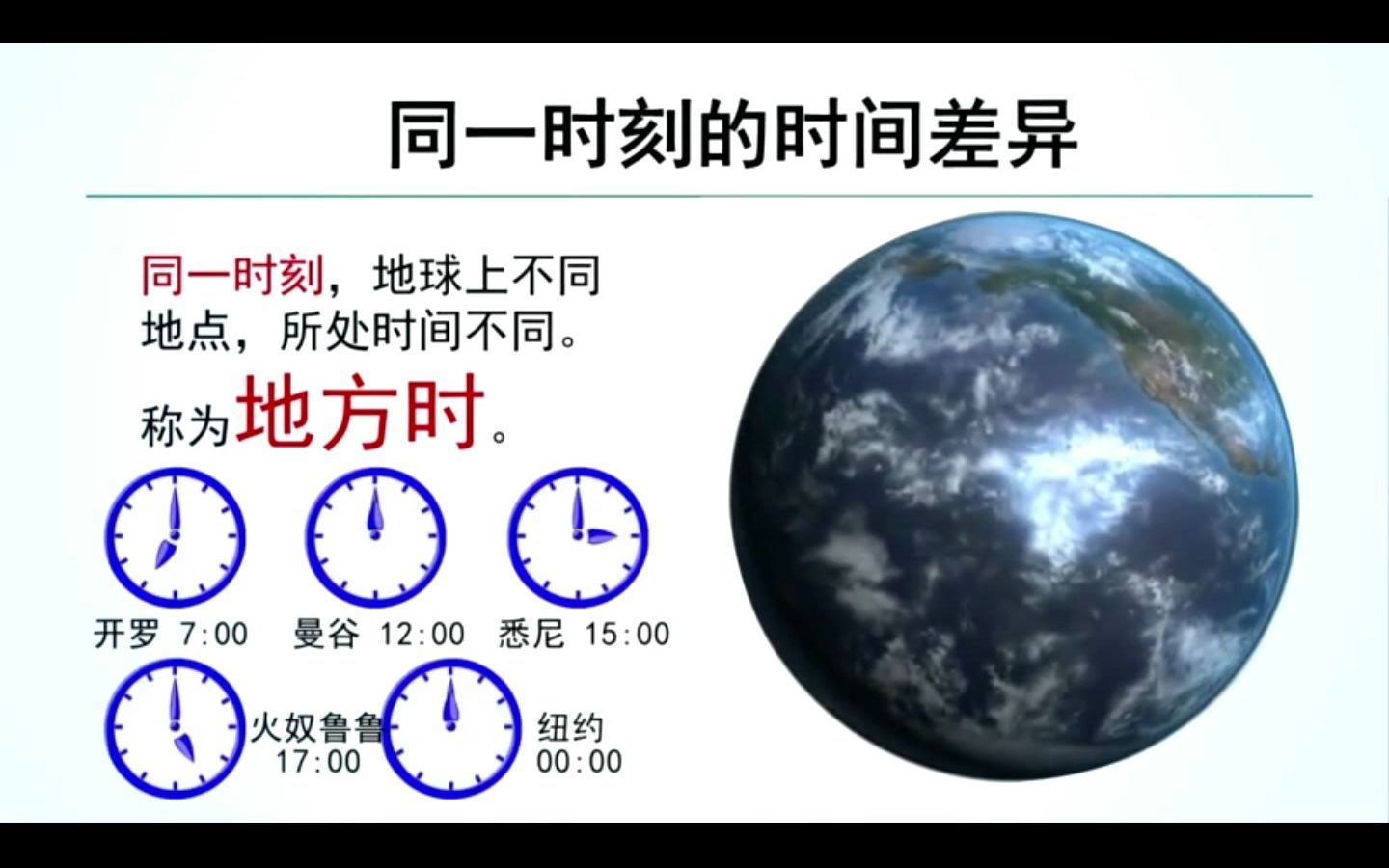 同一时刻的时间差异

同一时刻，地球上不同地点，所处时间不同。

称为地方时。

开罗 7:00

曼谷 12:00

悉尼 15:00

火奴鲁鲁 17:00

纽约 00:00